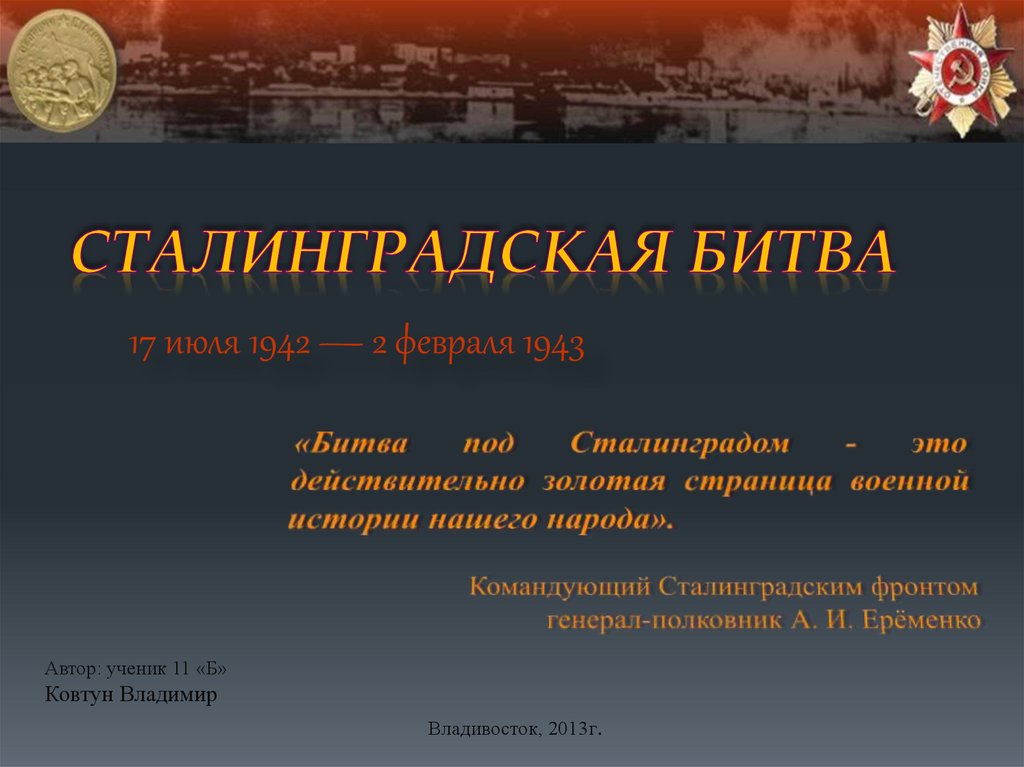 СТАЛИНГРАДСКАЯ БИТВА

17 июля 1942 — 2 февраля 1943

«Битва под Сталинградом - это действительно золотая страница военной истории нашего народа».

Командующий Сталинградским фронтом генерал-полковник А. И. Ерёменко

Автор: ученик 11 «Б»
Ковтун Владимир

Владивосток, 2013г.